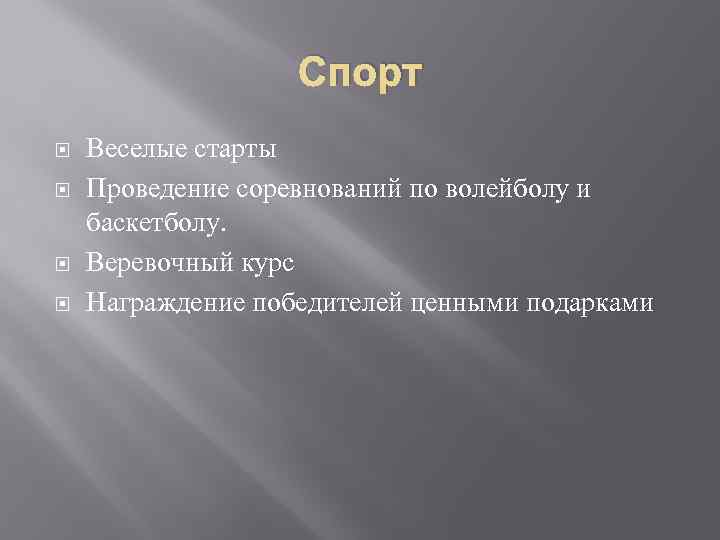 Спорт

Веселые старты

Проведение соревнований по волейболу и баскетболу.

Веревочный курс

Награждение победителей ценными подарками